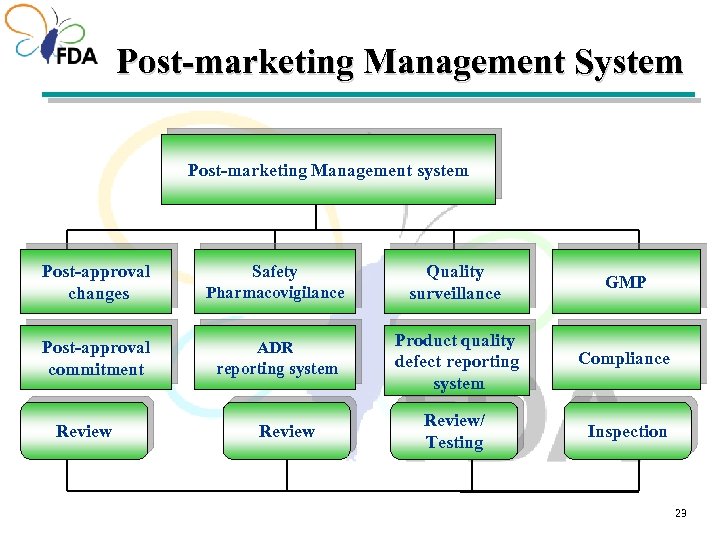 FDA

Post-marketing Management System

Post-marketing Management system

Post-approval changes

Safety Pharmacovigilance

Quality surveillance

GMP

Post-approval commitment

ADR reporting system

Product quality defect reporting system

Compliance

Review

Review

Review/ Testing

Inspection

23